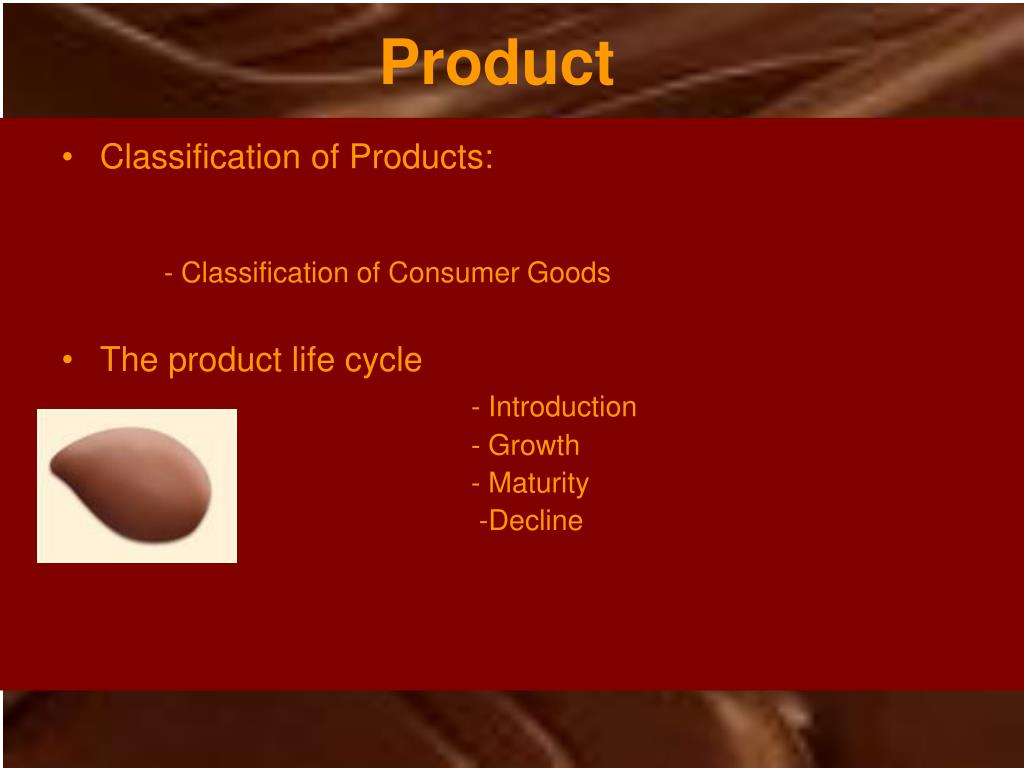 Product

• Classification of Products:

- Classification of Consumer Goods

• The product life cycle

- Introduction
- Growth
- Maturity
-Decline